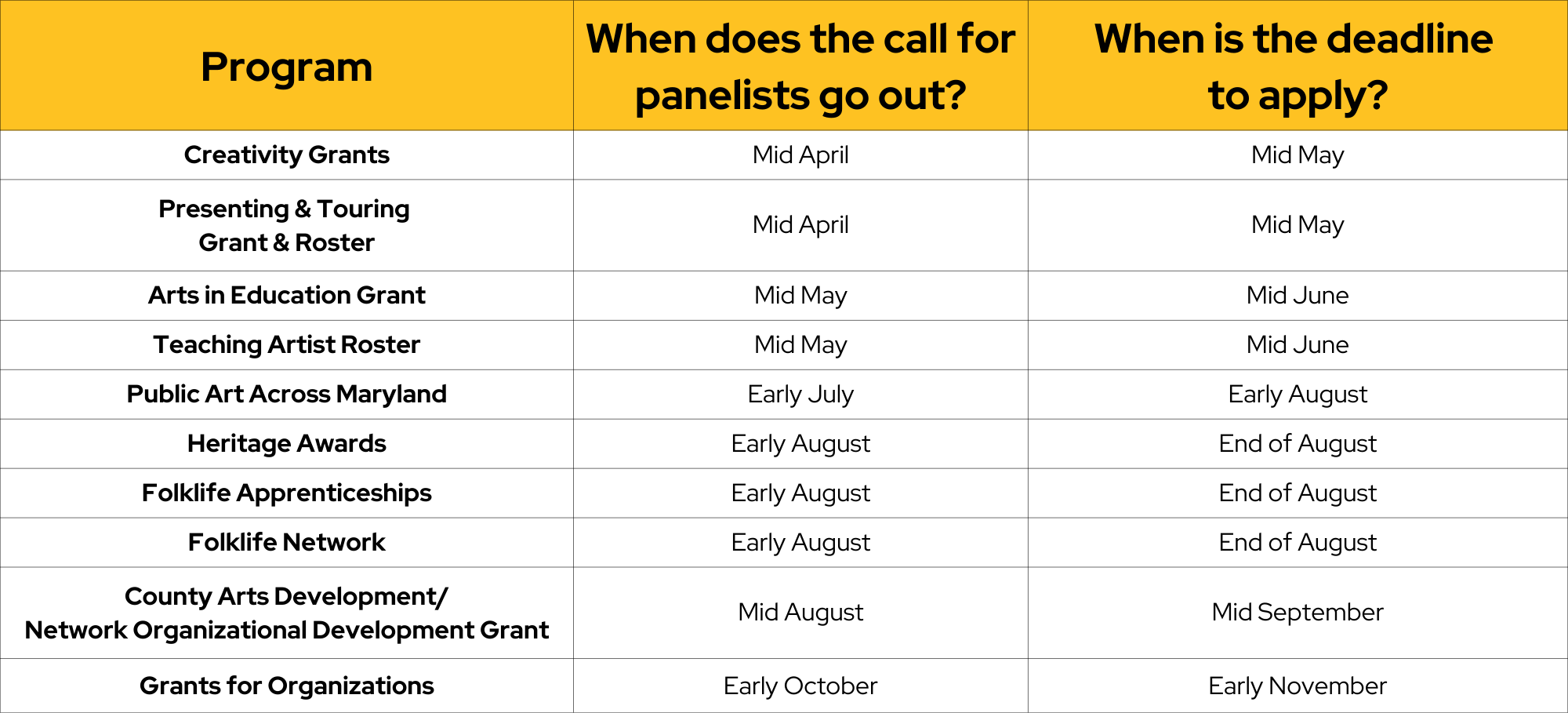 | Program | When does the call for panelists go out? | When is the deadline to apply? |
|---|---|---|
| Creativity Grants | Mid April | Mid May |
| Presenting & Touring Grant & Roster | Mid April | Mid May |
| Arts in Education Grant | Mid May | Mid June |
| Teaching Artist Roster | Mid May | Mid June |
| Public Art Across Maryland | Early July | Early August |
| Heritage Awards | Early August | End of August |
| Folklife Apprenticeships | Early August | End of August |
| Folklife Network | Early August | End of August |
| County Arts Development/ Network Organizational Development Grant | Mid August | Mid September |
| Grants for Organizations | Early October | Early November |